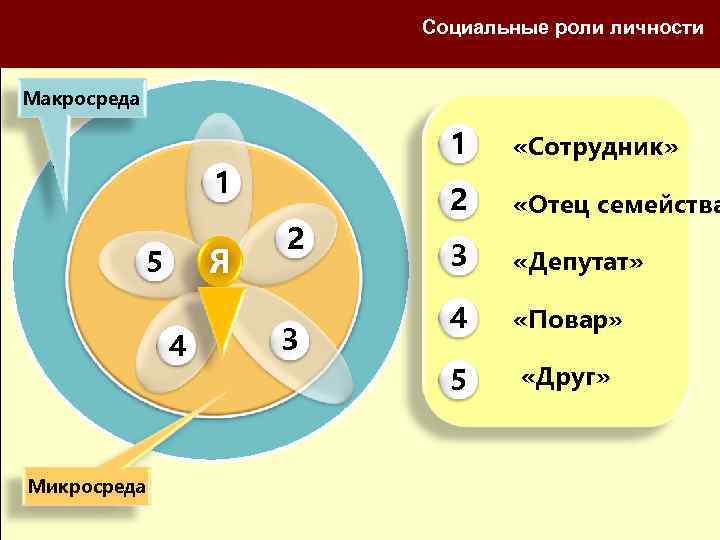 Социальные роли личности

Макросреда

1
2
5
Я
4
3

Микросреда

1 «Сотрудник»

2 «Отец семейства

3 «Депутат»

4 «Повар»

5 «Друг»